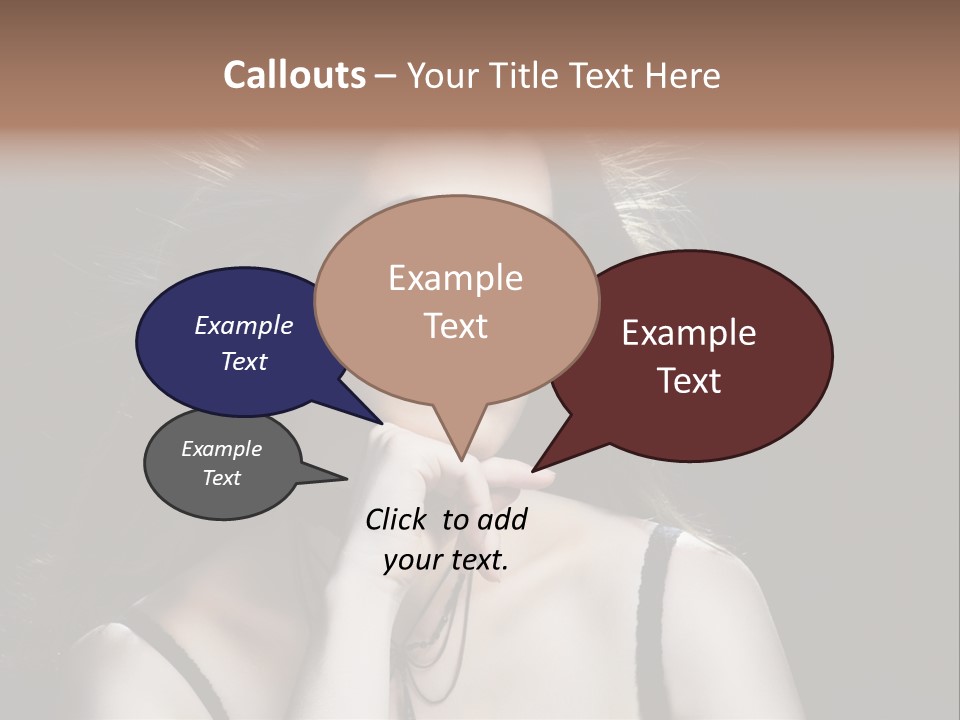 Callouts – Your Title Text Here

Example Text

Example Text

Example Text

Example Text

Click to add your text.